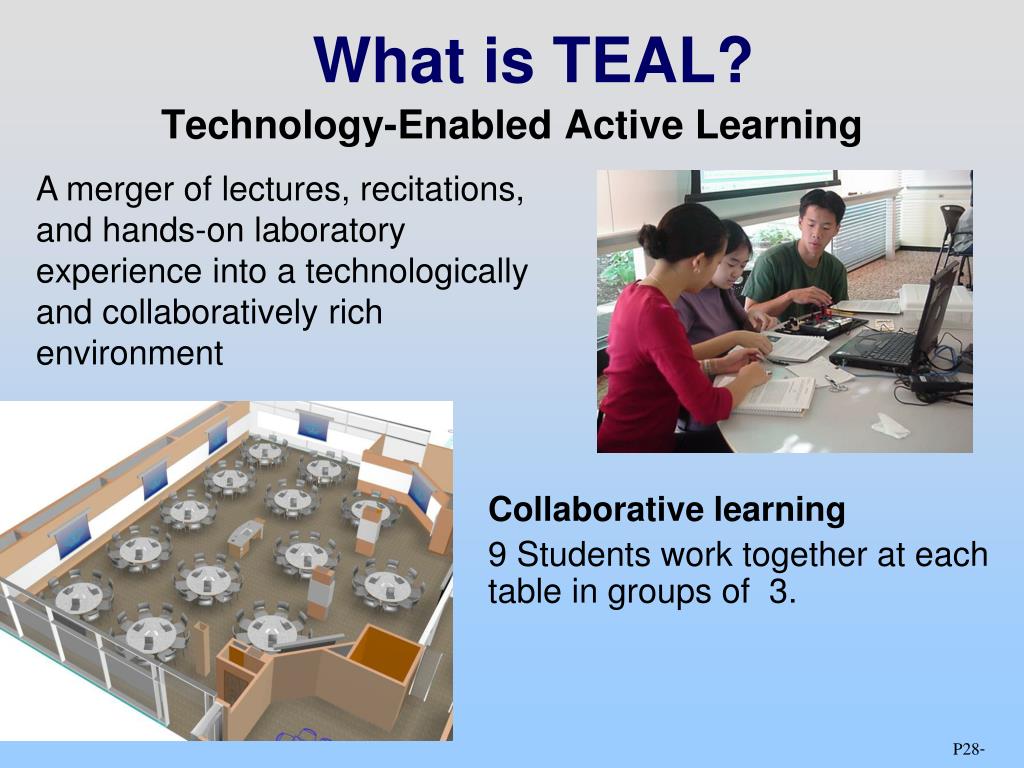 What is TEAL?
Technology-Enabled Active Learning

A merger of lectures, recitations, and hands-on laboratory experience into a technologically and collaboratively rich environment

Collaborative learning
9 Students work together at each table in groups of 3.

P28-